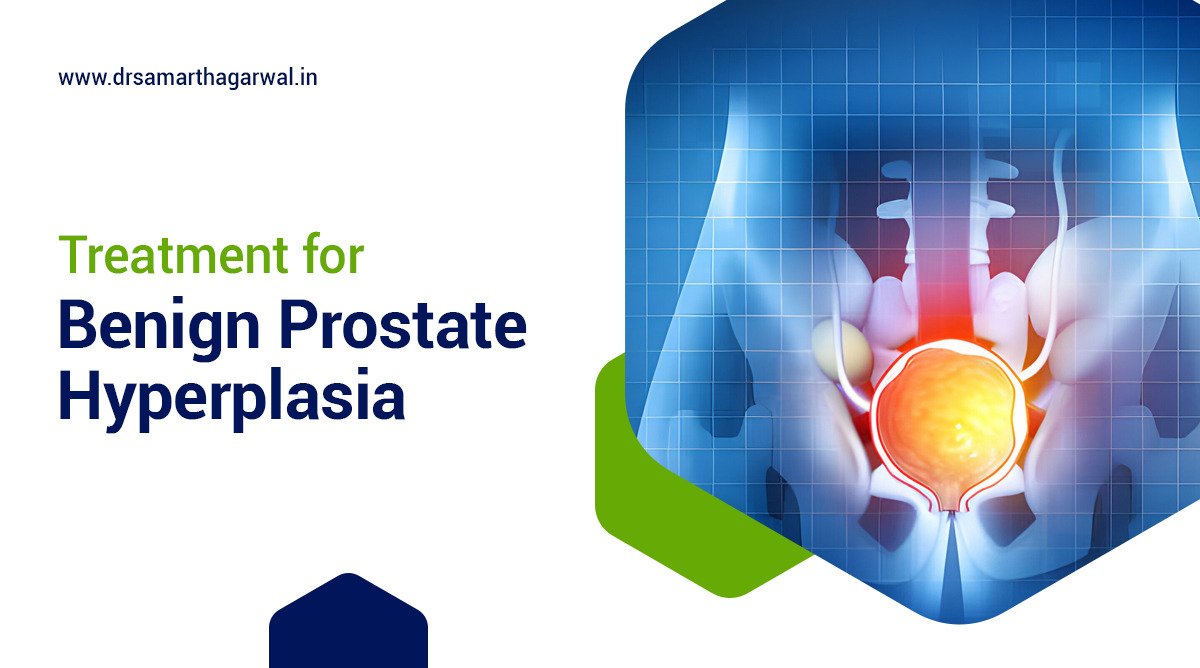 www.drsamarthagarwal.in

Treatment for
Benign Prostate Hyperplasia